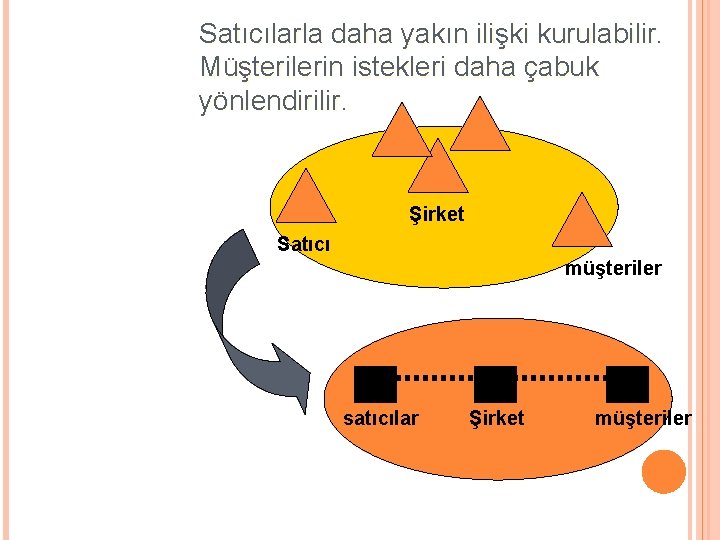 Satıcılarla daha yakın ilişki kurulabilir. Müşterilerin istekleri daha çabuk yönlendirilir.

Şirket

Satıcı

müşteriler

satıcılar

Şirket

müşteriler